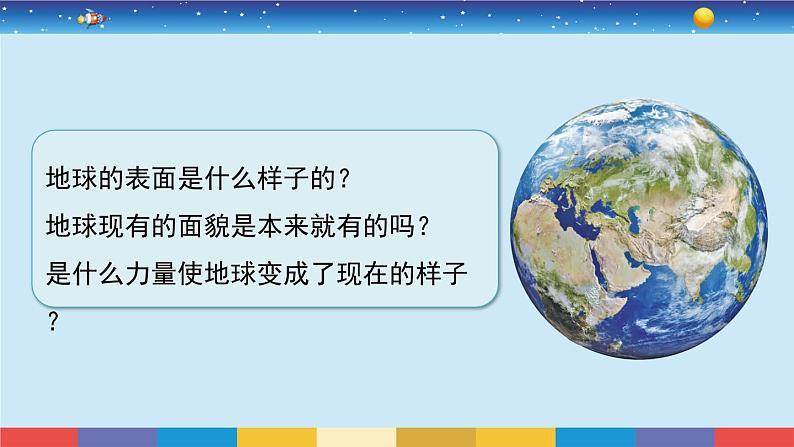 地球的表面是什么样子的？

地球现有的面貌是本来就有的吗？

是什么力量使地球变成了现在的样子？